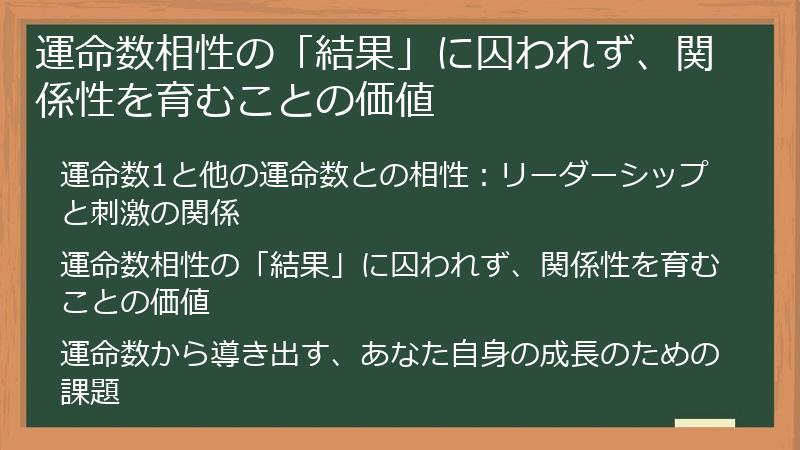 運命数相性の「結果」に囚われず、関係性を育むことの価値

運命数1と他の運命数との相性：リーダーシップと刺激の関係

運命数相性の「結果」に囚われず、関係性を育むことの価値

運命数から導き出す、あなた自身の成長のための課題